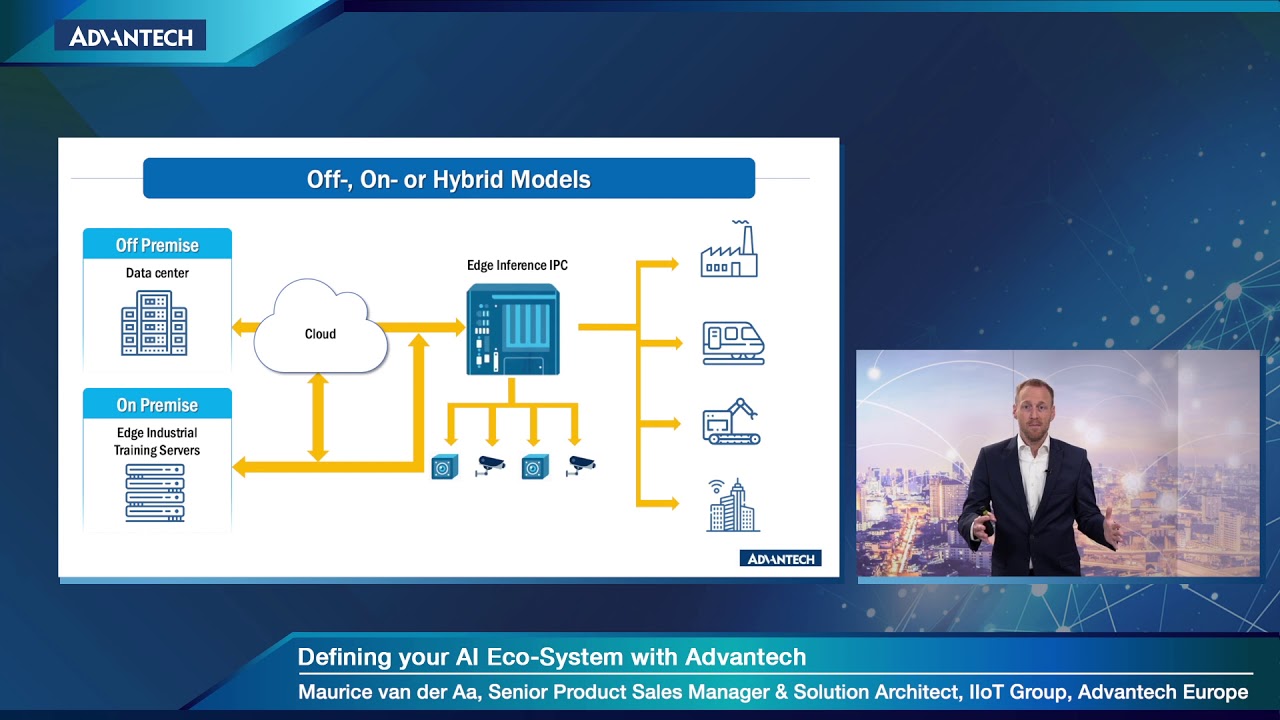 ADVANTECH

Off-, On- or Hybrid Models

Off Premise
Data center

On Premise
Edge Industrial Training Servers

Cloud

Edge Inference IPC

ADVANTECH

Defining your AI Eco-System with Advantech
Maurice van der Aa, Senior Product Sales Manager & Solution Architect, IIoT Group, Advantech Europe